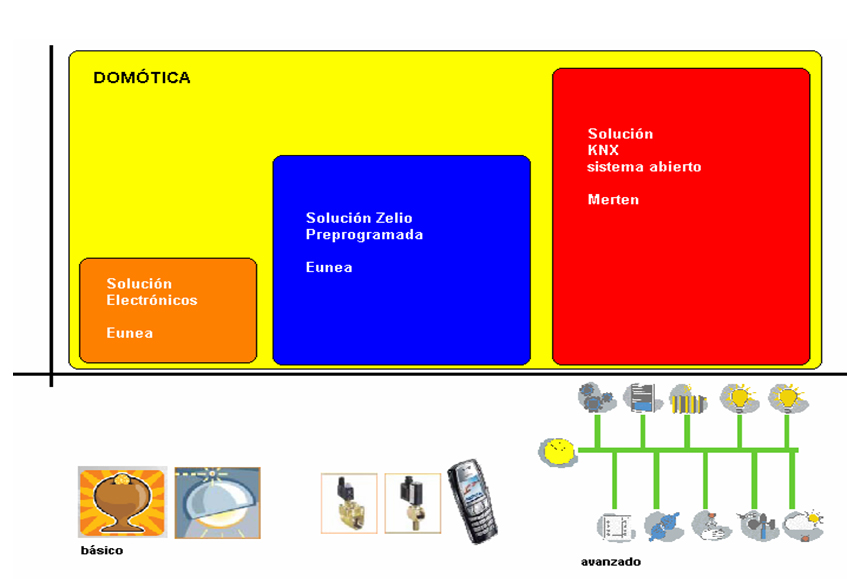 DOMÓTICA

Solución Electrónicos

Eunea

Solución Zelio Preprogramada

Eunea

Solución KNX sistema abierto

Merten

básico

avanzado